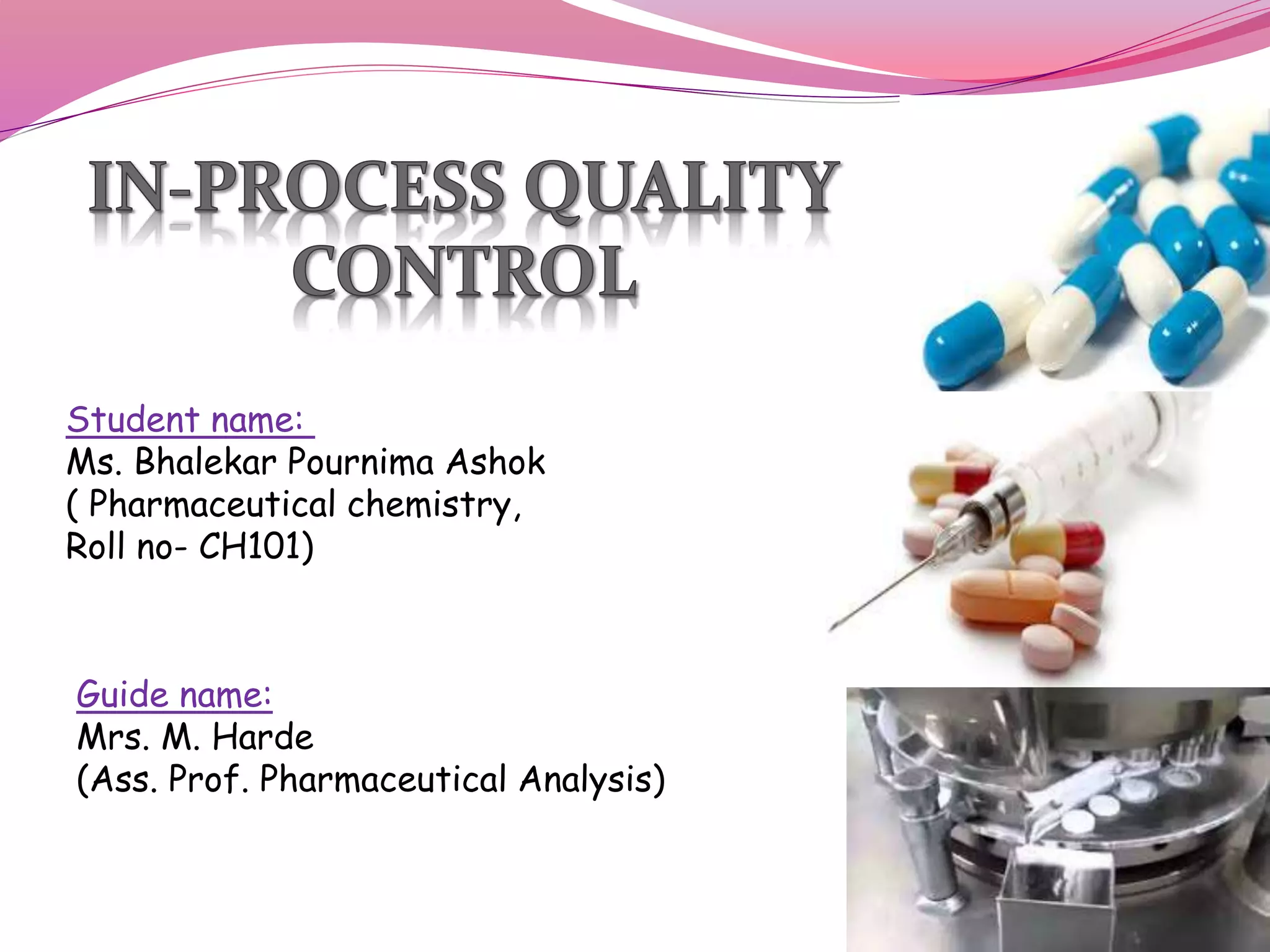 IN-PROCESS QUALITY CONTROL

Student name:
Ms. Bhalekar Pournima Ashok
( Pharmaceutical chemistry,
Roll no- CH101)

Guide name:
Mrs. M. Harde
(Ass. Prof. Pharmaceutical Analysis)